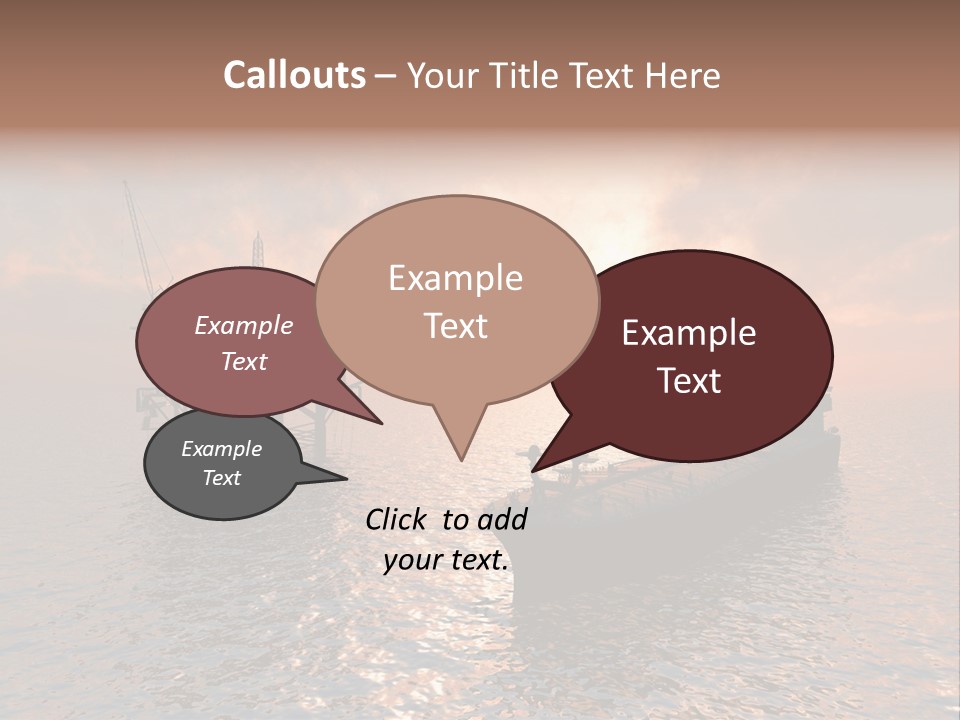 Callouts – Your Title Text Here

Example Text

Example Text

Example Text

Example Text

Click to add your text.